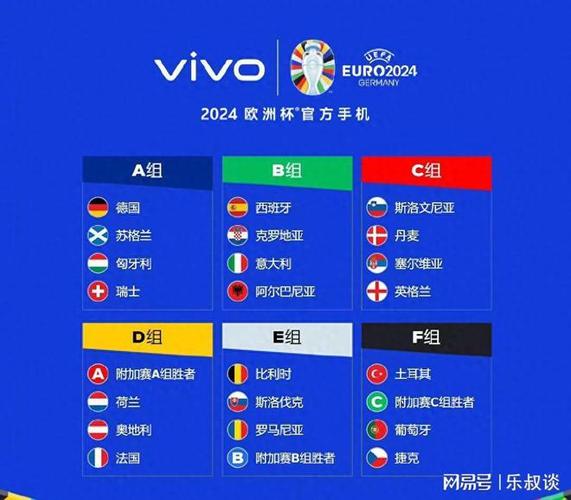 vivo

UEFA
EURO2024
GERMANY

2024 欧洲杯®官方手机

A组

德国
苏格兰
匈牙利
瑞士

B组

西班牙
克罗地亚
意大利
阿尔巴尼亚

C组

斯洛文尼亚
丹麦
塞尔维亚
英格兰

D组

A 附加赛A组胜者
荷兰
奥地利
法国

E组

比利时
斯洛伐克
罗马尼亚
B 附加赛B组胜者

F组

土耳其
C 附加赛C组胜者
葡萄牙
捷克

网易号 | 乐叔谈